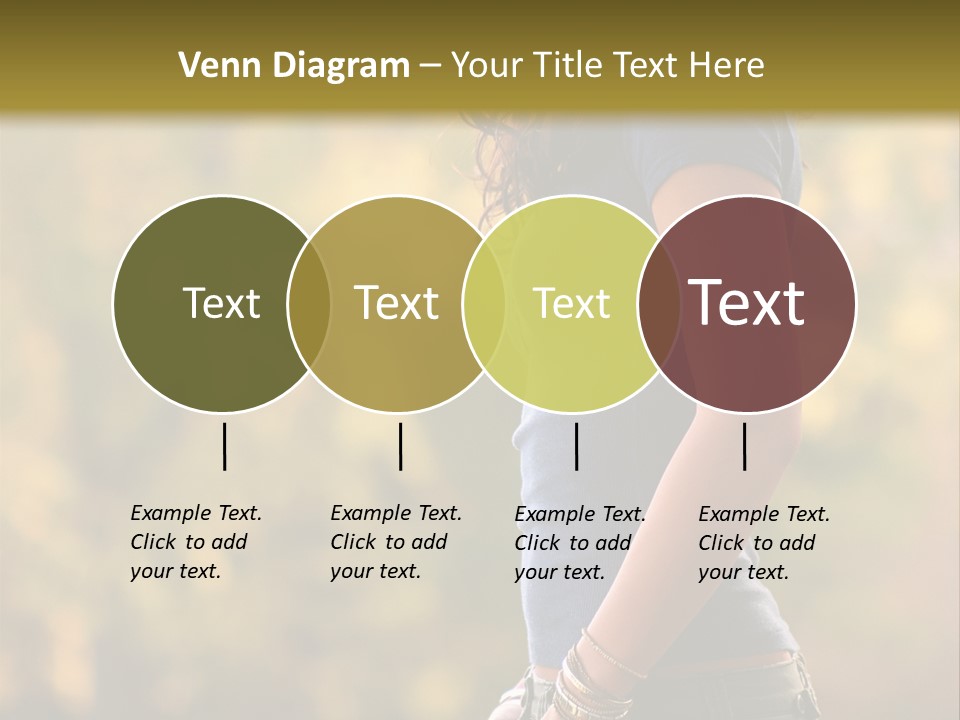 Venn Diagram – Your Title Text Here

Text

Text

Text

Text

Example Text. Click to add your text.

Example Text. Click to add your text.

Example Text. Click to add your text.

Example Text. Click to add your text.